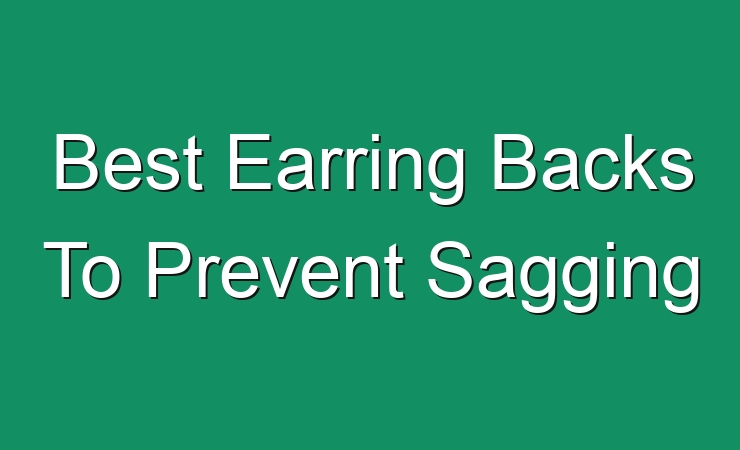 Best Earring Backs To Prevent Sagging